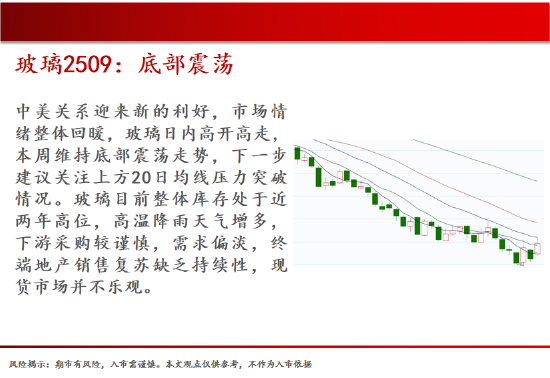 玻璃2509：底部震荡

中美关系迎来新的利好，市场情绪整体回暖，玻璃日内高开高走，本周维持底部震荡走势，下一步建议关注上方20日均线压力突破情况。玻璃目前整体库存处于近两年高位，高温降雨天气增多，下游采购较谨慎，需求偏淡，终端地产销售复苏缺乏持续性，现货市场并不乐观。

风险揭示：期市有风险，入市需谨慎。本文观点仅供参考，不作为入市依据